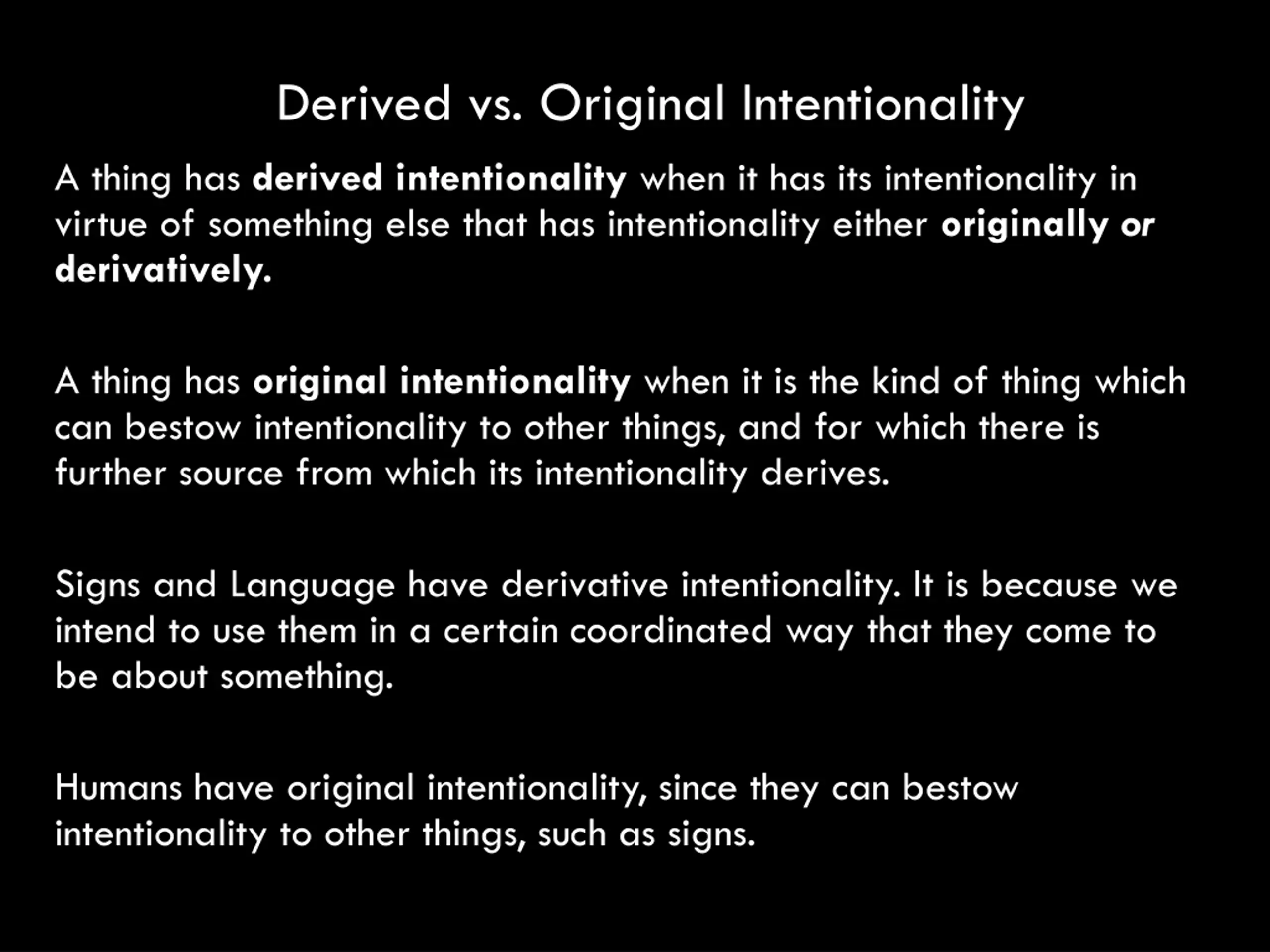 Derived vs. Original Intentionality

A thing has derived intentionality when it has its intentionality in virtue of something else that has intentionality either originally or derivatively.

A thing has original intentionality when it is the kind of thing which can bestow intentionality to other things, and for which there is further source from which its intentionality derives.

Signs and Language have derivative intentionality. It is because we intend to use them in a certain coordinated way that they come to be about something.

Humans have original intentionality, since they can bestow intentionality to other things, such as signs.